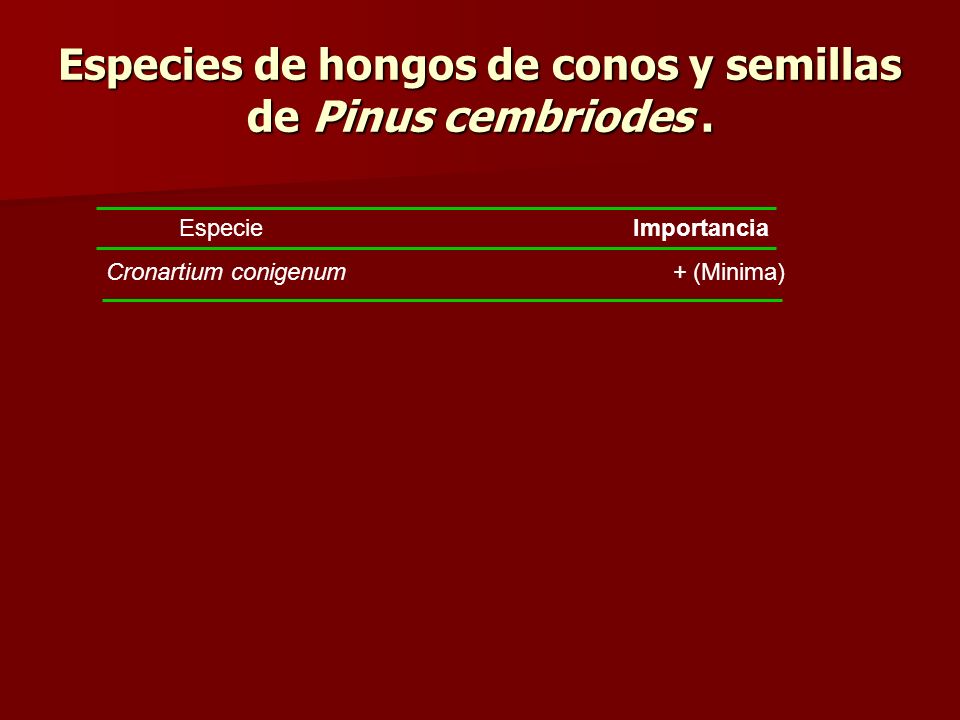 Especies de hongos de conos y semillas de Pinus cembriodes .

| Especie | Importancia |
|---|---|
| Cronartium conigenum | + (Minima) |